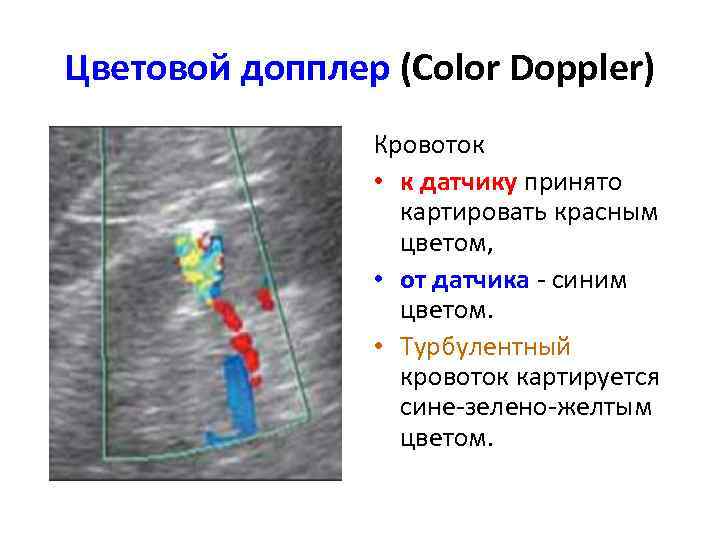 Цветовой допплер (Color Doppler)

Кровоток

• к датчику принято картировать красным цветом,

• от датчика - синим цветом.

• Турбулентный кровоток картируется сине-зелено-желтым цветом.